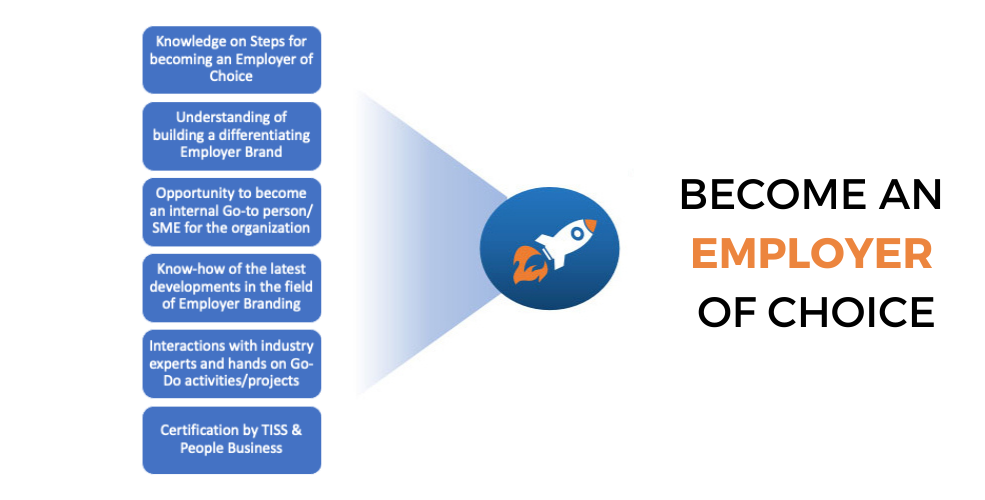 Knowledge on Steps for becoming an Employer of Choice

Understanding of building a differentiating Employer Brand

Opportunity to become an internal Go-to person/ SME for the organization

Know-how of the latest developments in the field of Employer Branding

Interactions with industry experts and hands on Go-Do activities/projects

Certification by TISS & People Business

BECOME AN EMPLOYER OF CHOICE